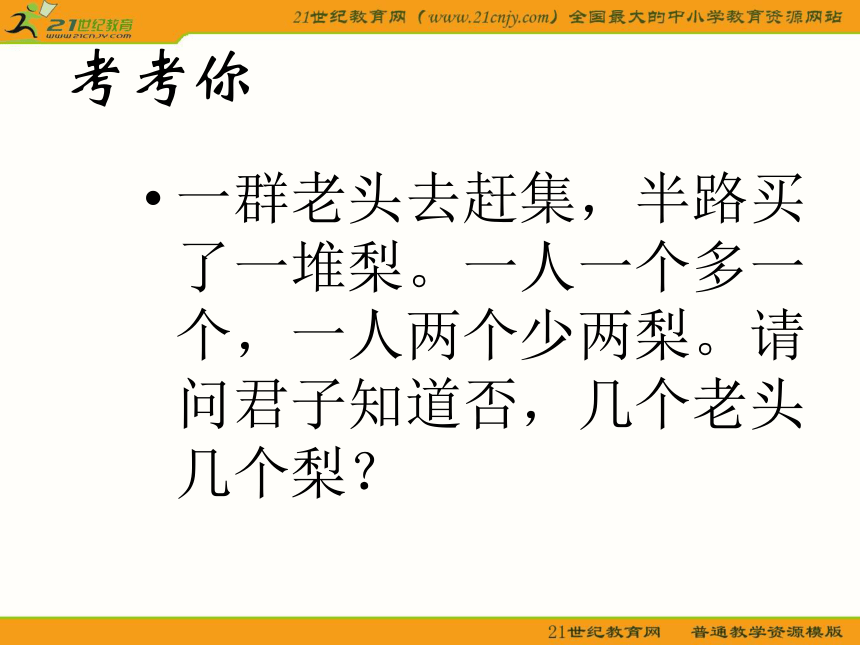 21世纪教育
www.21cnjy.com

21世纪教育网（www.21cnjy.com）全国最大的中小学教育资源网站

考考你

• 一群老头去赶集，半路买了一堆梨。一人一个多一个，一人两个少两梨。请问君子知道否，几个老头几个梨？

21世纪教育网　普通教学资源模版